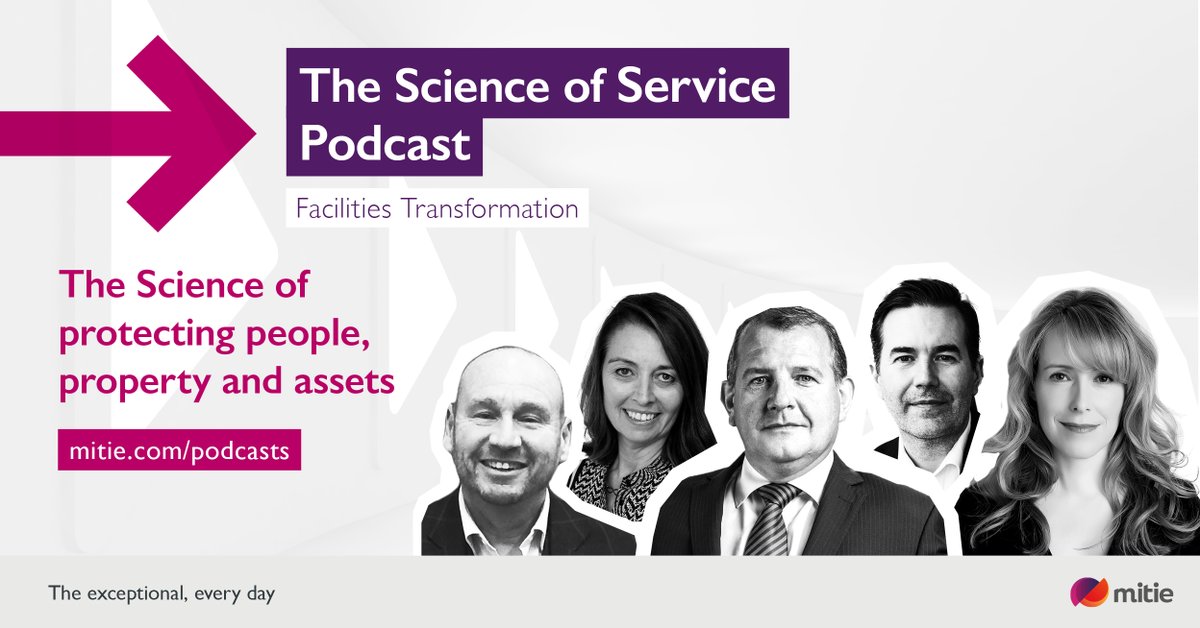 The Science of Service Podcast

Facilities Transformation

The Science of protecting people, property and assets

mitie.com/podcasts

The exceptional, every day

mitie